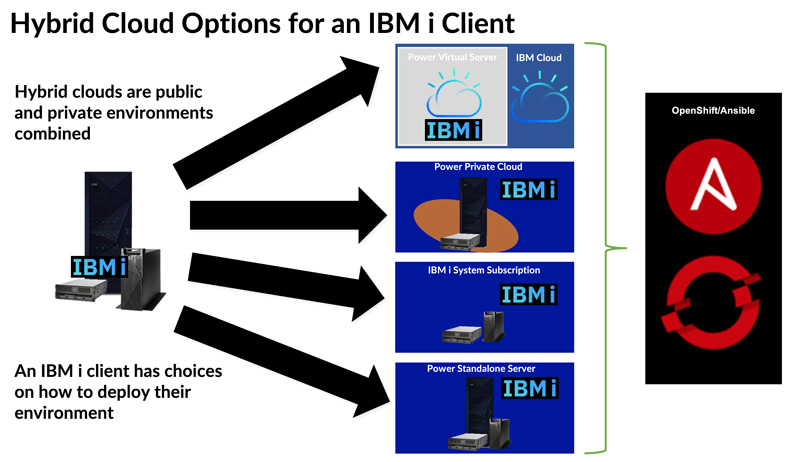 Hybrid Cloud Options for an IBM i Client

Hybrid clouds are public and private environments combined

IBM i

An IBM i client has choices on how to deploy their environment

Power Virtual Server

IBM i

IBM Cloud

Power Private Cloud

IBM i

IBM i System Subscription

IBM i

Power Standalone Server

IBM i

OpenShift/Ansible